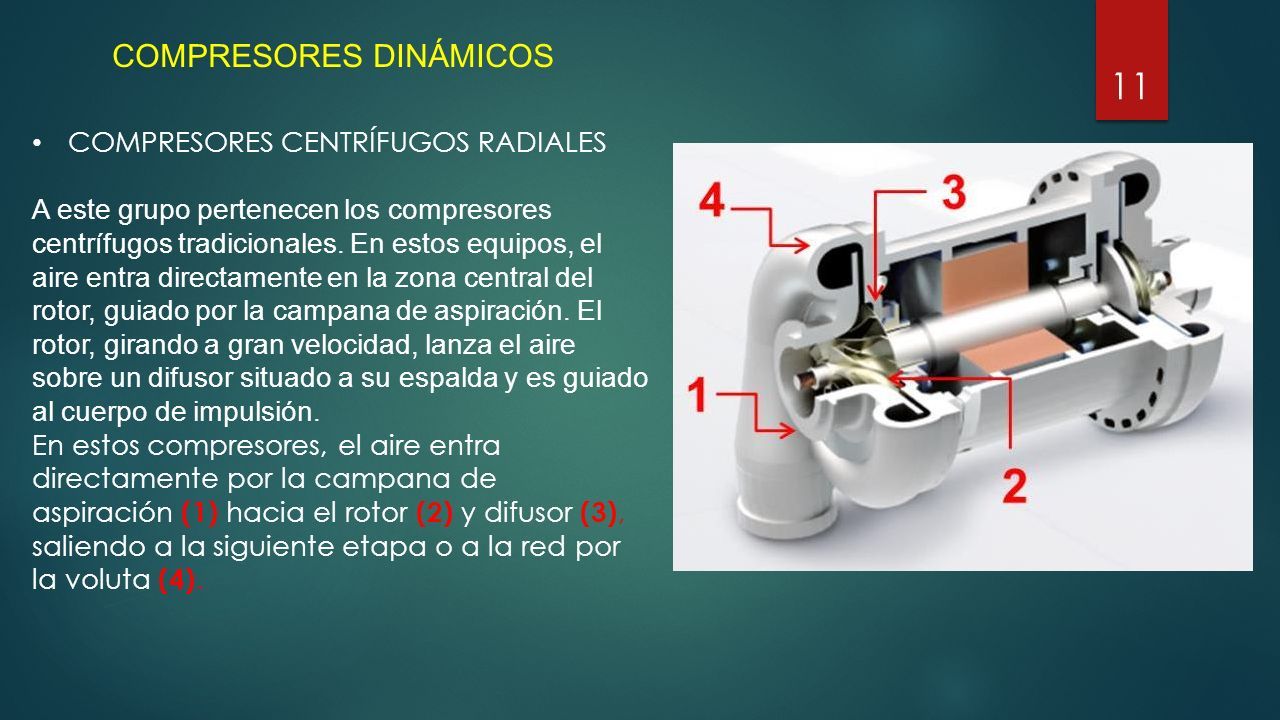 COMPRESORES DINÁMICOS

11

• COMPRESORES CENTRÍFUGOS RADIALES

A este grupo pertenecen los compresores centrífugos tradicionales. En estos equipos, el aire entra directamente en la zona central del rotor, guiado por la campana de aspiración. El rotor, girando a gran velocidad, lanza el aire sobre un difusor situado a su espalda y es guiado al cuerpo de impulsión.
En estos compresores, el aire entra directamente por la campana de aspiración (1) hacia el rotor (2) y difusor (3), saliendo a la siguiente etapa o a la red por la voluta (4).

4
3
1
2